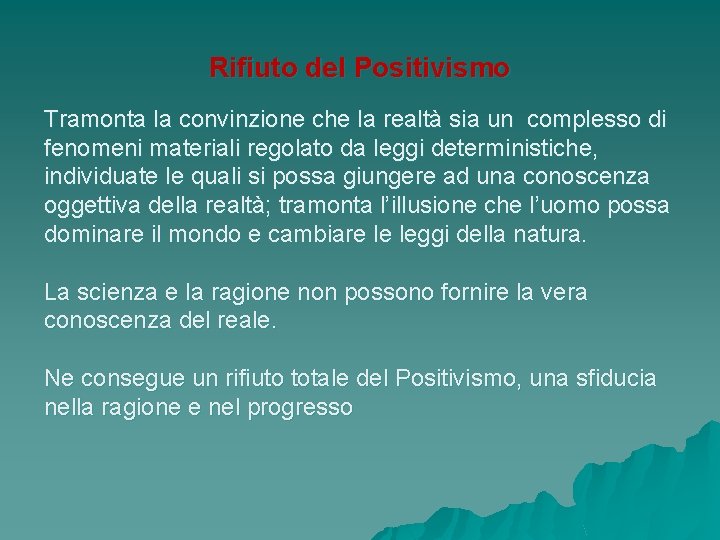 Rifiuto del Positivismo

Tramonta la convinzione che la realtà sia un complesso di fenomeni materiali regolato da leggi deterministiche, individuate le quali si possa giungere ad una conoscenza oggettiva della realtà; tramonta l'illusione che l'uomo possa dominare il mondo e cambiare le leggi della natura.

La scienza e la ragione non possono fornire la vera conoscenza del reale.

Ne consegue un rifiuto totale del Positivismo, una sfiducia nella ragione e nel progresso